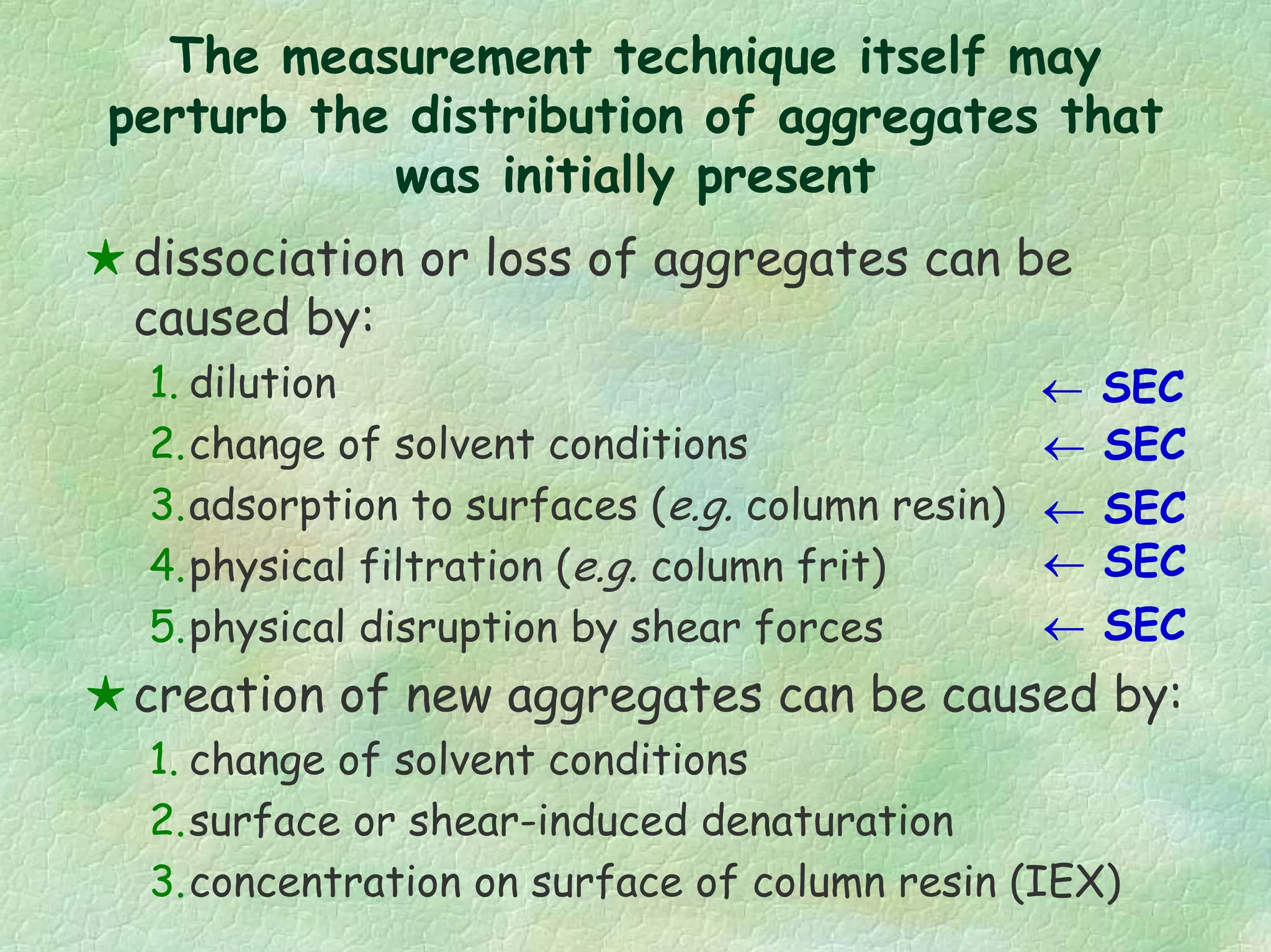 The measurement technique itself may perturb the distribution of aggregates that was initially present

★ dissociation or loss of aggregates can be caused by:

1. dilution ← SEC
2. change of solvent conditions ← SEC
3. adsorption to surfaces (e.g. column resin) ← SEC
4. physical filtration (e.g. column frit) ← SEC
5. physical disruption by shear forces ← SEC

★ creation of new aggregates can be caused by:

1. change of solvent conditions
2. surface or shear-induced denaturation
3. concentration on surface of column resin (IEX)